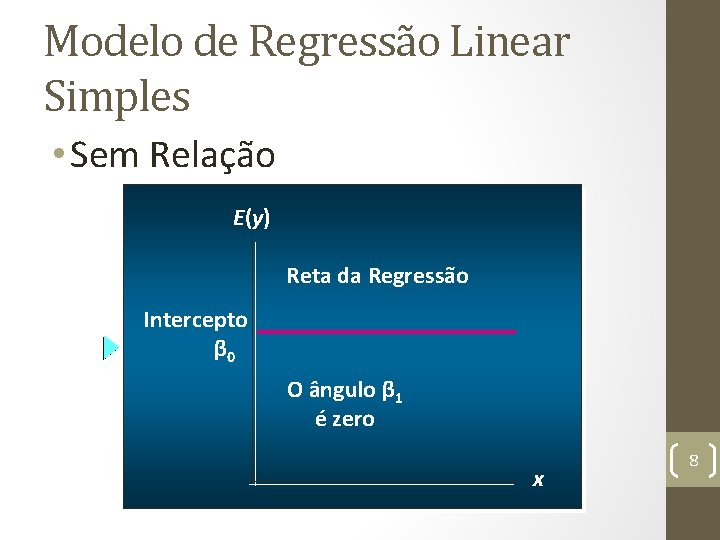 Modelo de Regressão Linear Simples

• Sem Relação

$E(y)$

Reta da Regressão

Intercepto $\beta_0$

O ângulo $\beta_1$ é zero

$x$

8